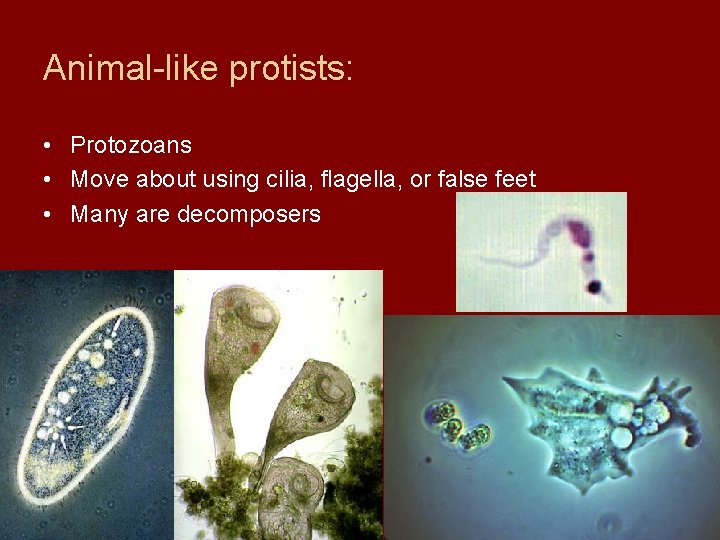 Animal-like protists:

• Protozoans
• Move about using cilia, flagella, or false feet
• Many are decomposers